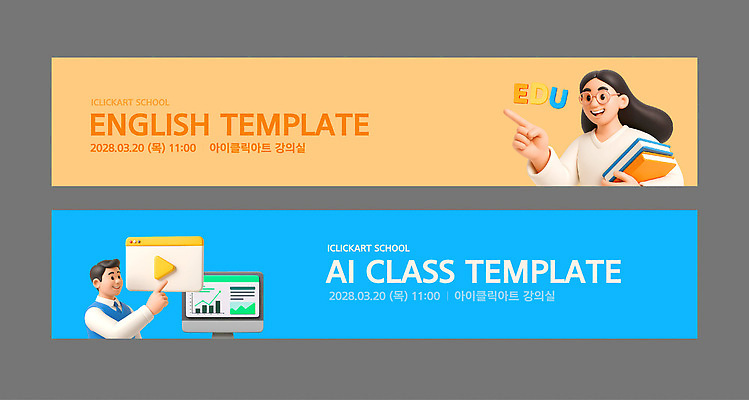 ICLICKART SCHOOL
ENGLISH TEMPLATE
2028.03.20 (목) 11:00 아이클릭아트 강의실

EDU

ICLICKART SCHOOL
AI CLASS TEMPLATE
2028.03.20 (목) 11:00 | 아이클릭아트 강의실